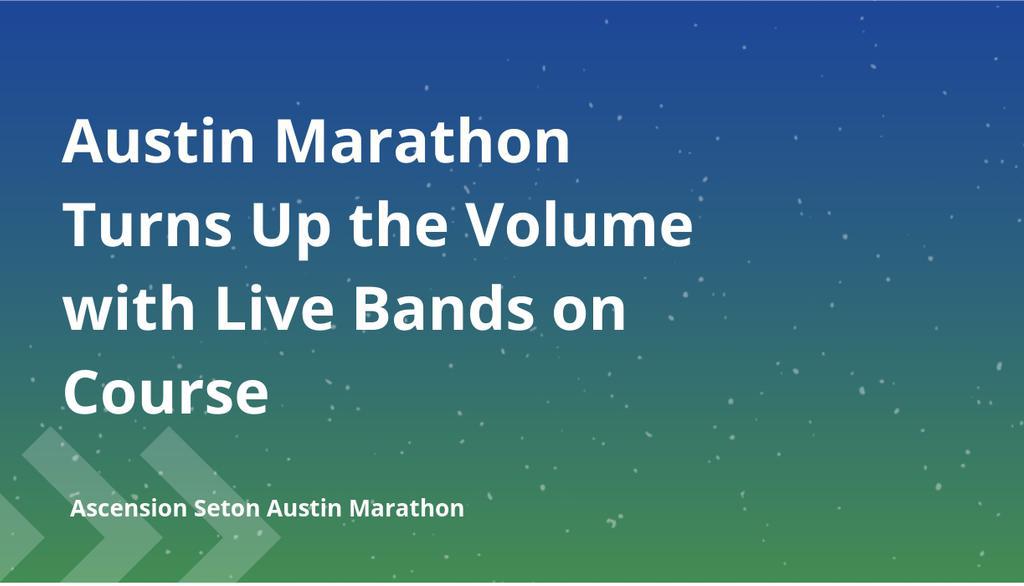 Austin Marathon Turns Up the Volume with Live Bands on Course

Ascension Seton Austin Marathon